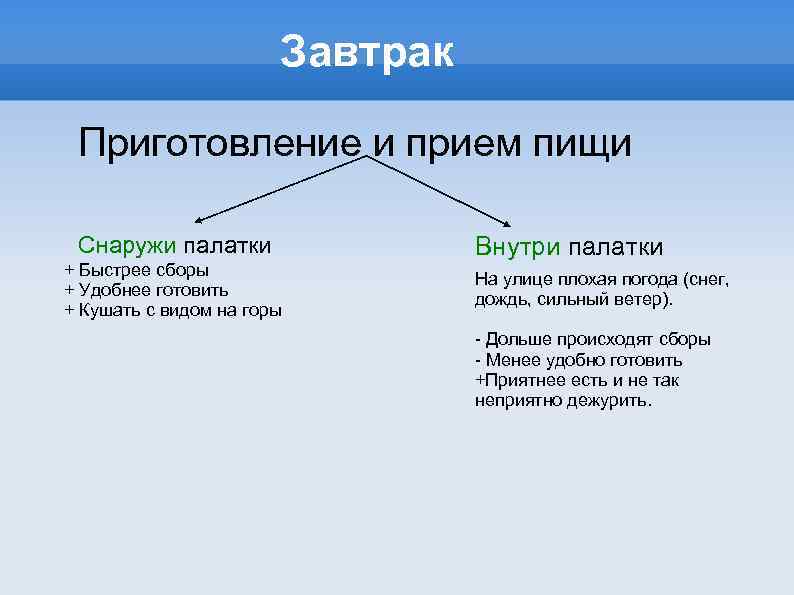 Завтрак

Приготовление и прием пищи

Снаружи палатки
+ Быстрее сборы
+ Удобнее готовить
+ Кушать с видом на горы

Внутри палатки
На улице плохая погода (снег, дождь, сильный ветер).

- Дольше происходят сборы
- Менее удобно готовить
+Приятнее есть и не так неприятно дежурить.